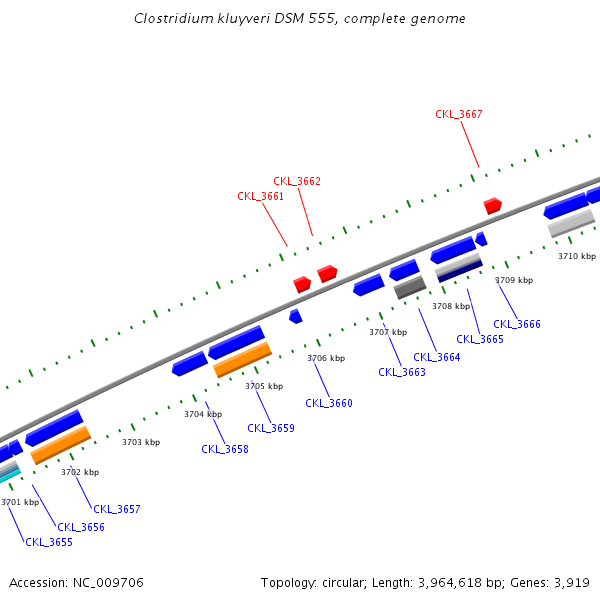 Clostridium kluyveri DSM 555, complete genome

CKL_3667

CKL_3662

CKL_3661

3710 kbp

3709 kbp

3708 kbp

3707 kbp

3706 kbp

3705 kbp

3704 kbp

3703 kbp

3702 kbp

3701 kbp

CKL_3666

CKL_3665

CKL_3664

CKL_3663

CKL_3660

CKL_3659

CKL_3658

CKL_3657

CKL_3656

CKL_3655

Accession: NC_009706

Topology: circular; Length: 3,964,618 bp; Genes: 3,919